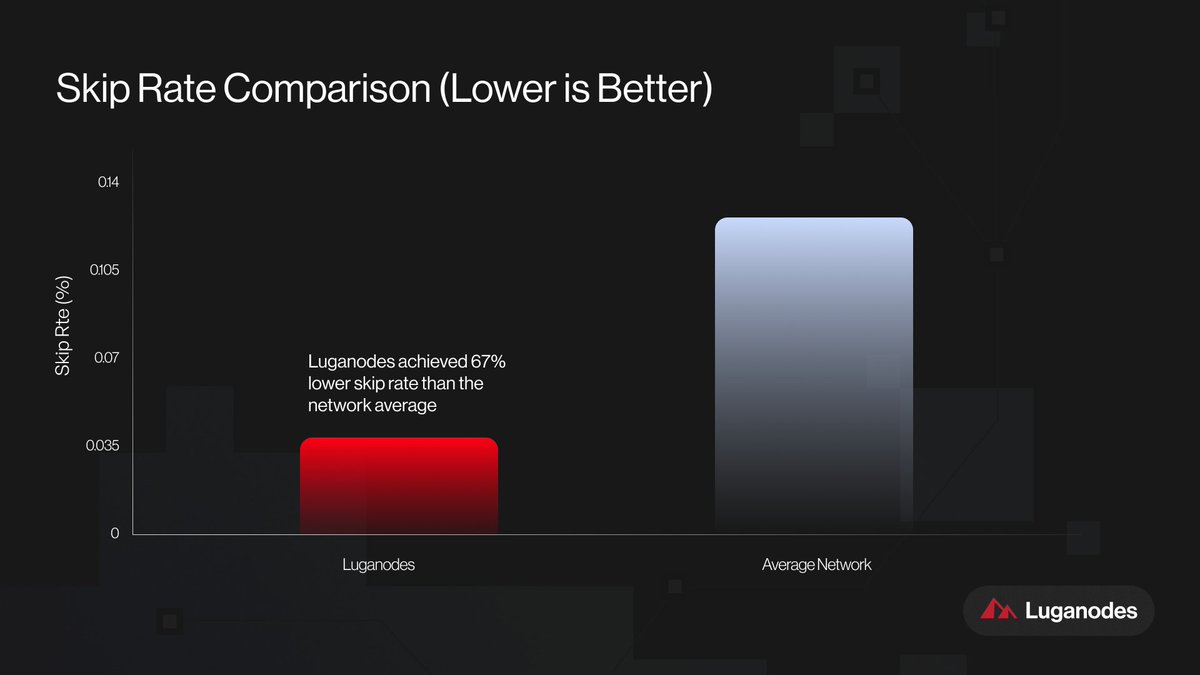 Skip Rate Comparison (Lower is Better)

Skip Rte (%)

0.14

0.105

0.07

0.035

0

Luganodes achieved 67% lower skip rate than the network average

Luganodes

Average Network

Luganodes